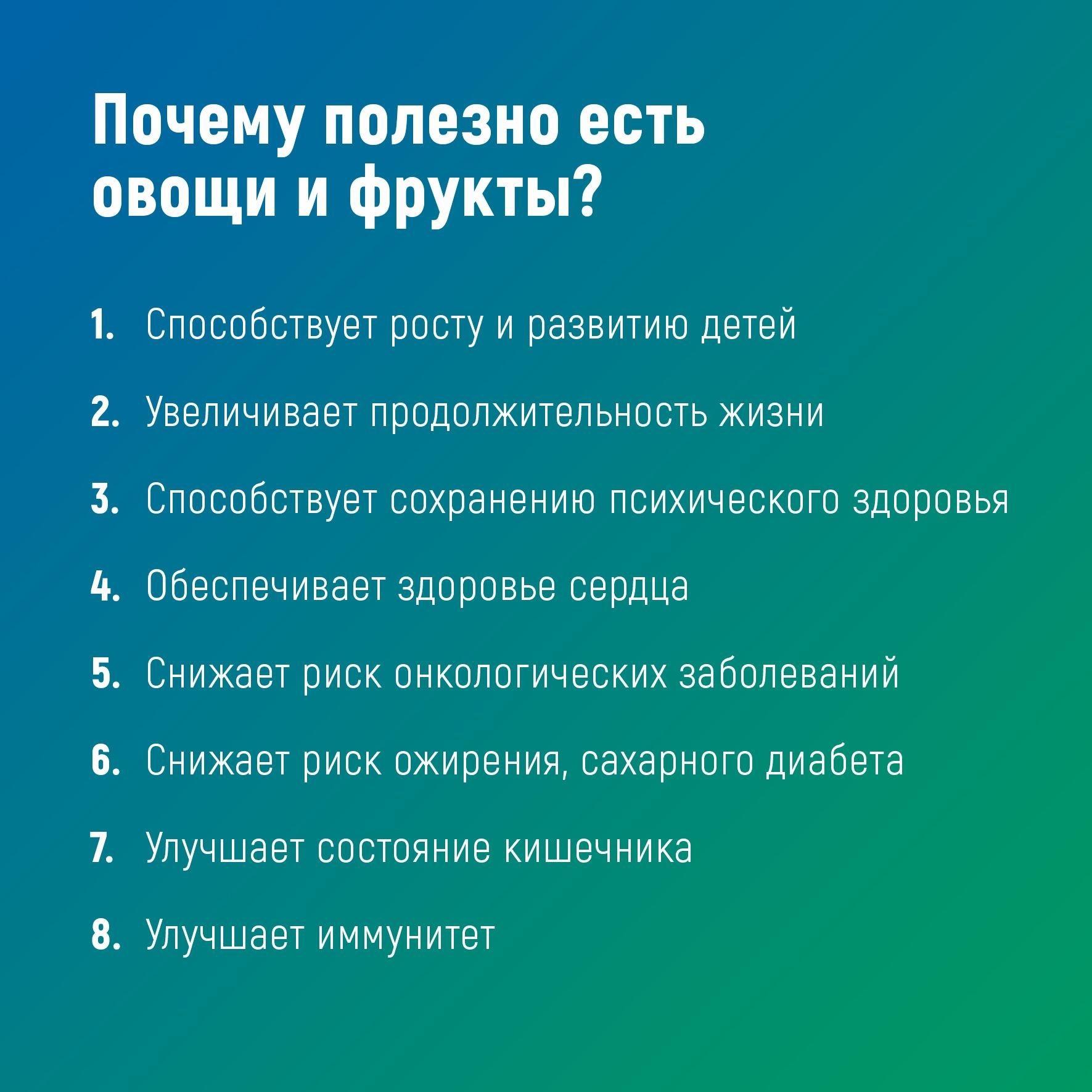 Почему полезно есть овощи и фрукты?

1. Способствует росту и развитию детей

2. Увеличивает продолжительность жизни

3. Способствует сохранению психического здоровья

4. Обеспечивает здоровье сердца

5. Снижает риск онкологических заболеваний

6. Снижает риск ожирения, сахарного диабета

7. Улучшает состояние кишечника

8. Улучшает иммунитет